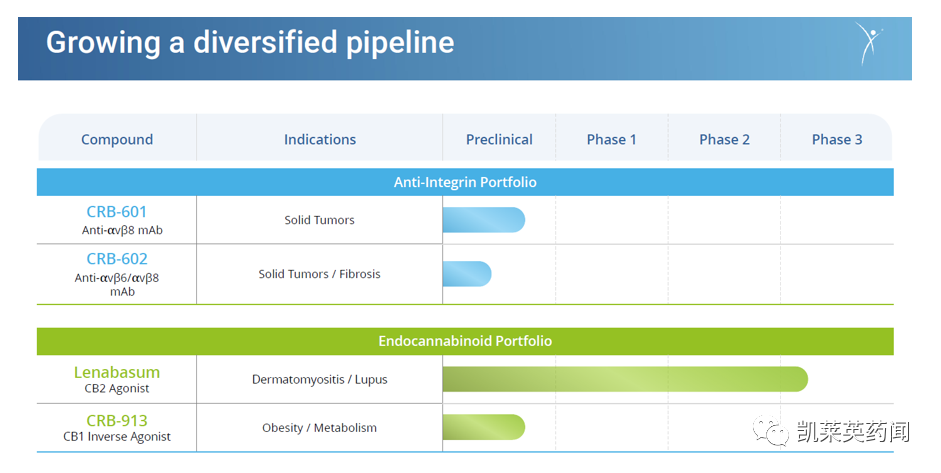 Growing a diversified pipeline

| Compound | Indications | Preclinical | Phase 1 | Phase 2 | Phase 3 |
|---|---|---|---|---|---|
| Anti-Integrin Portfolio | | | | | |
| CRB-601 Anti-αvβ8 mAb | Solid Tumors | | | | |
| CRB-602 Anti-αvβ6/αvβ8 mAb | Solid Tumors / Fibrosis | | | | |
| Endocannabinoid Portfolio | | | | | |
| Lenabasum CB2 Agonist | Dermatomyositis / Lupus | | | | |
| CRB-913 CB1 Inverse Agonist | Obesity / Metabolism | | | | |

凯莱英药闻